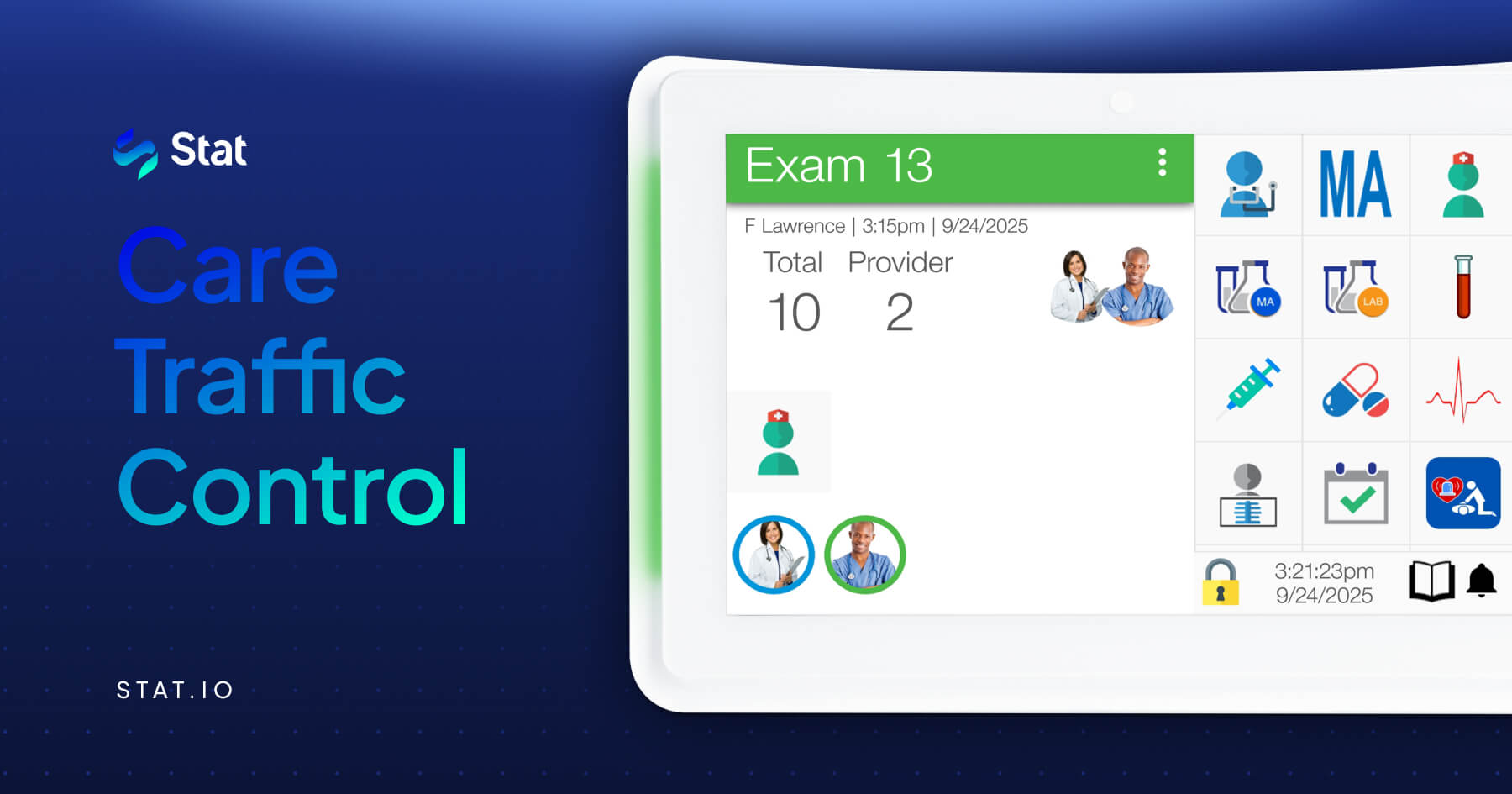 Stat

Care Traffic Control

STAT.IO

Exam 13

F Lawrence | 3:15pm | 9/24/2025

| Total | Provider |
|---|---|
| 10 | 2 |

MA

MA

LAB

3:21:23pm
9/24/2025